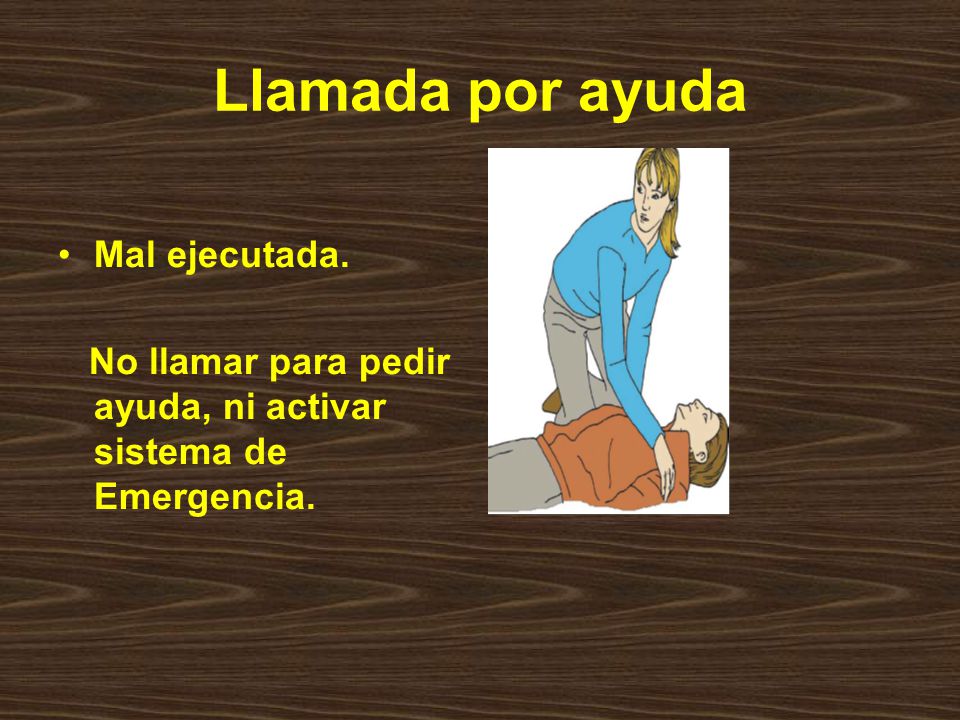 Llamada por ayuda

• Mal ejecutada.

No llamar para pedir ayuda, ni activar sistema de Emergencia.